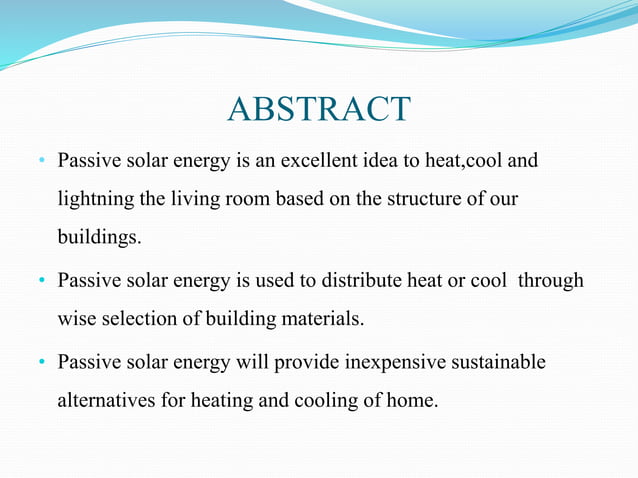 ABSTRACT

• Passive solar energy is an excellent idea to heat,cool and lightning the living room based on the structure of our buildings.

• Passive solar energy is used to distribute heat or cool through wise selection of building materials.

• Passive solar energy will provide inexpensive sustainable alternatives for heating and cooling of home.